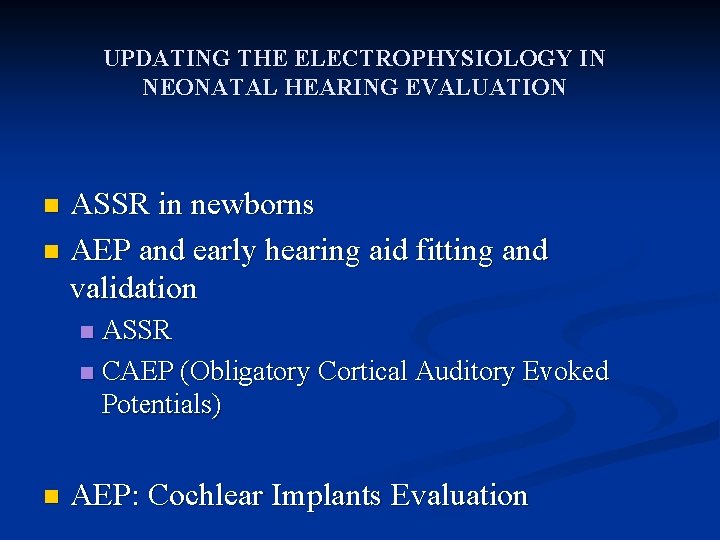 UPDATING THE ELECTROPHYSIOLOGY IN NEONATAL HEARING EVALUATION

- ASSR in newborns
- AEP and early hearing aid fitting and validation
  - ASSR
  - CAEP (Obligatory Cortical Auditory Evoked Potentials)

- AEP: Cochlear Implants Evaluation